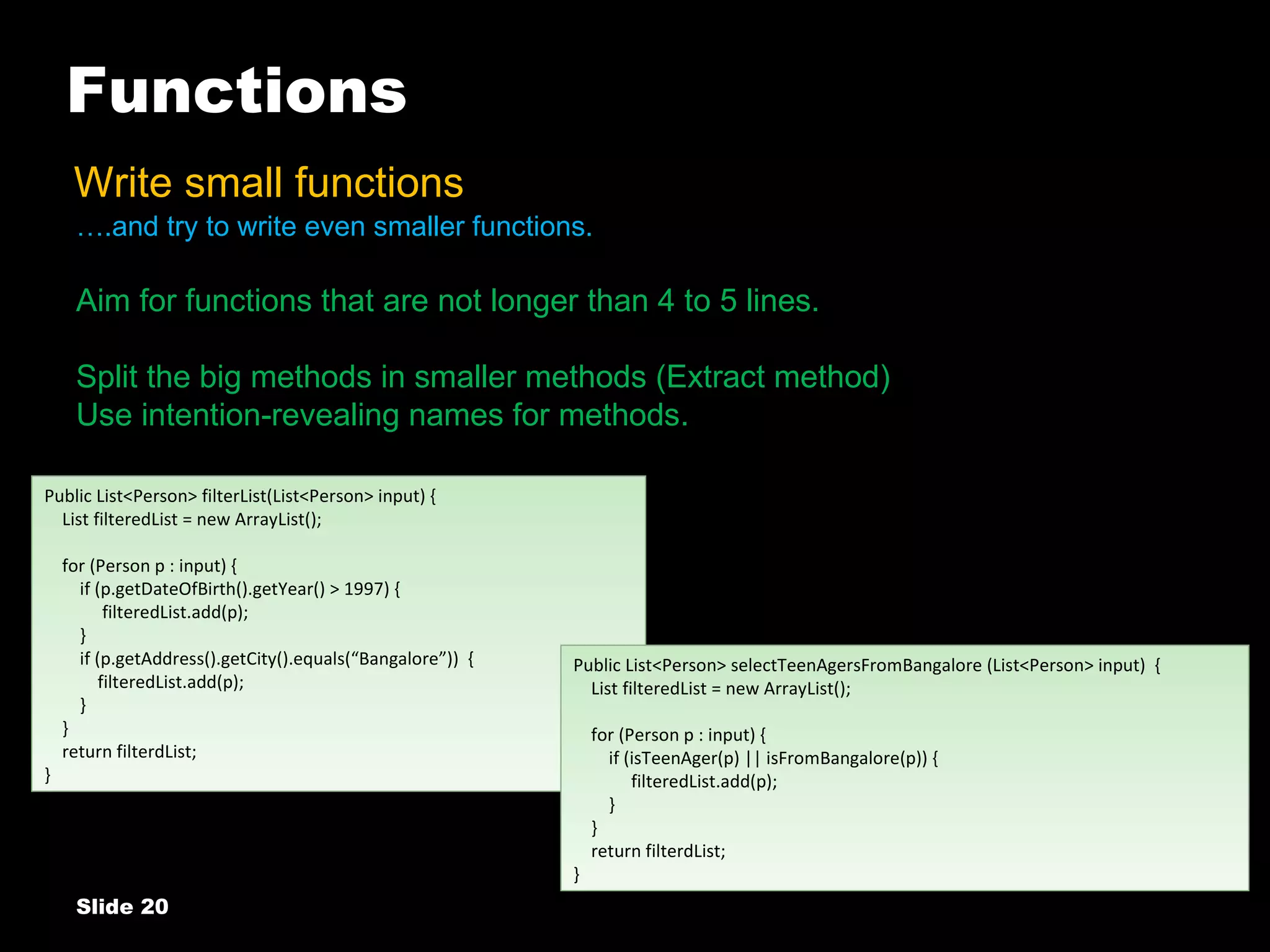 Functions

Write small functions
….and try to write even smaller functions.

Aim for functions that are not longer than 4 to 5 lines.

Split the big methods in smaller methods (Extract method)
Use intention-revealing names for methods.

Public List<Person> filterList(List<Person> input) {
List filteredList = new ArrayList();

for (Person p : input) {
if (p.getDateOfBirth().getYear() > 1997) {
filteredList.add(p);
}
if (p.getAddress().getCity().equals(“Bangalore”)) {
filteredList.add(p);
}
}
return filterdList;
}

Public List<Person> selectTeenAgersFromBangalore (List<Person> input) {
List filteredList = new ArrayList();

for (Person p : input) {
if (isTeenAger(p) || isFromBangalore(p)) {
filteredList.add(p);
}
}
return filterdList;
}

Slide 20